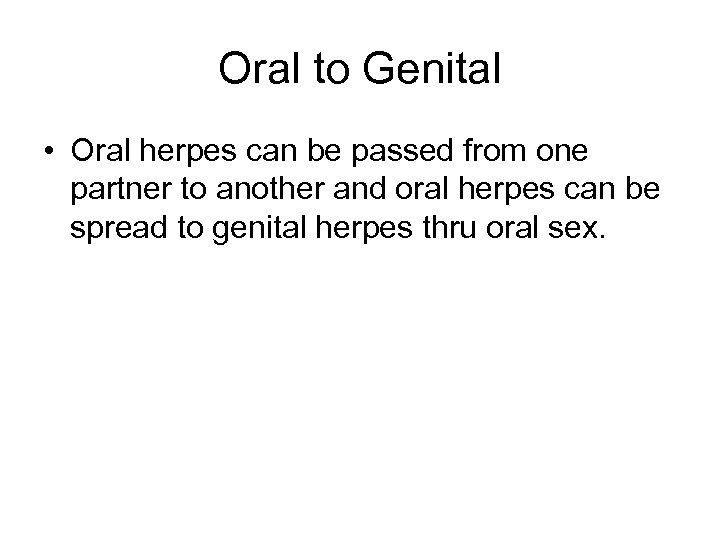 Oral to Genital

• Oral herpes can be passed from one partner to another and oral herpes can be spread to genital herpes thru oral sex.